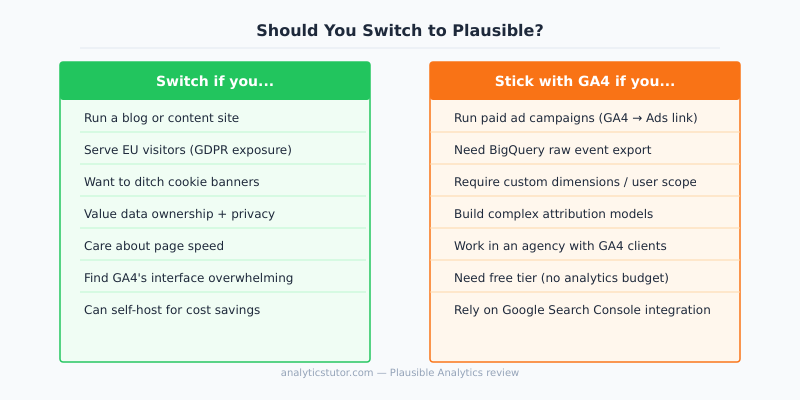 Should You Switch to Plausible?

Switch if you...

Run a blog or content site

Serve EU visitors (GDPR exposure)

Want to ditch cookie banners

Value data ownership + privacy

Care about page speed

Find GA4's interface overwhelming

Can self-host for cost savings

Stick with GA4 if you...

Run paid ad campaigns (GA4 → Ads link)

Need BigQuery raw event export

Require custom dimensions / user scope

Build complex attribution models

Work in an agency with GA4 clients

Need free tier (no analytics budget)

Rely on Google Search Console integration

analyticstutor.com — Plausible Analytics review